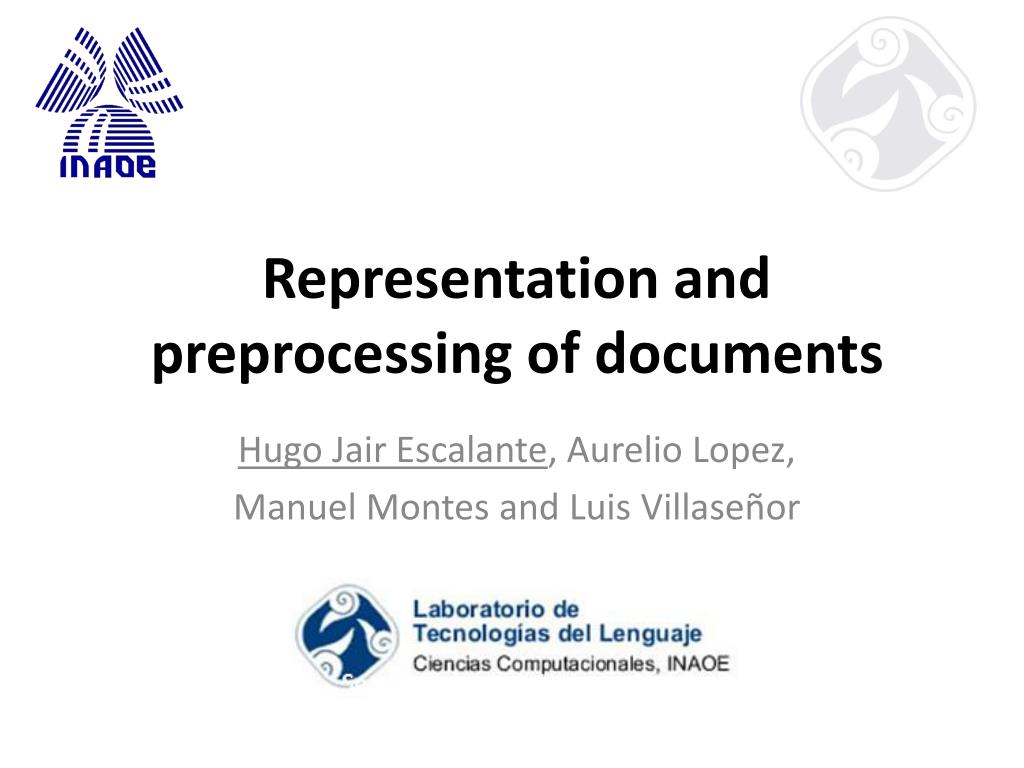 INAOE

Representation and preprocessing of documents

Hugo Jair Escalante, Aurelio Lopez, Manuel Montes and Luis Villaseñor

Laboratorio de Tecnologías del Lenguaje
Ciencias Computacionales, INAOE